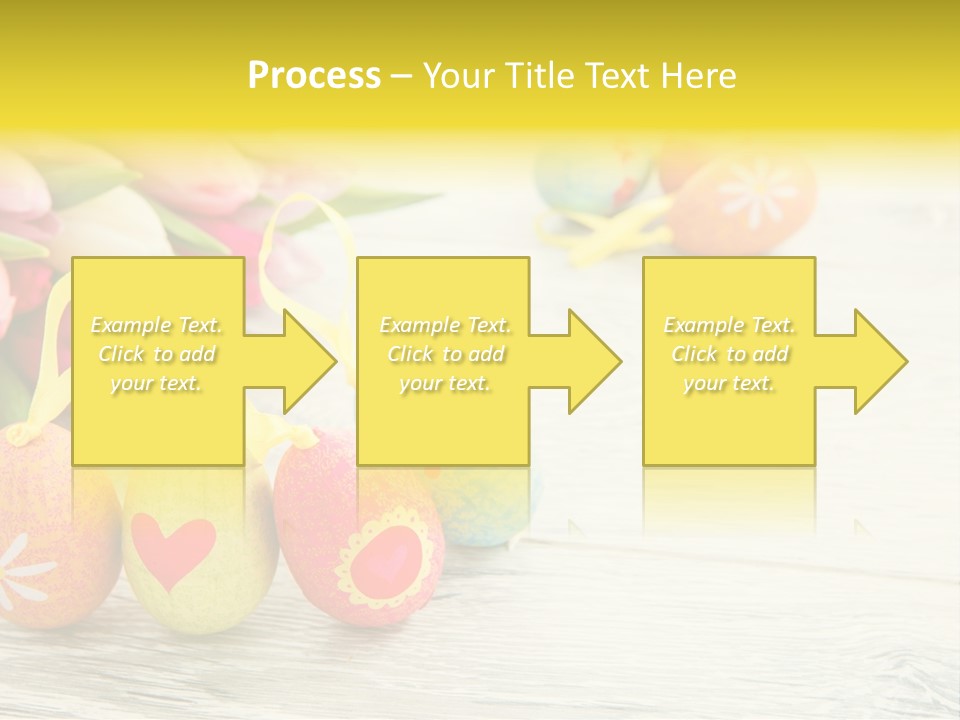 Process – Your Title Text Here

Example Text. Click to add your text.

Example Text. Click to add your text.

Example Text. Click to add your text.